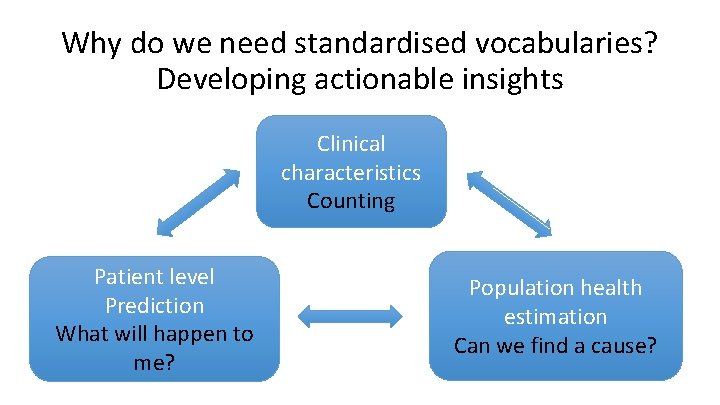 Why do we need standardised vocabularies?
Developing actionable insights

Clinical characteristics
Counting

Patient level Prediction
What will happen to me?

Population health estimation
Can we find a cause?